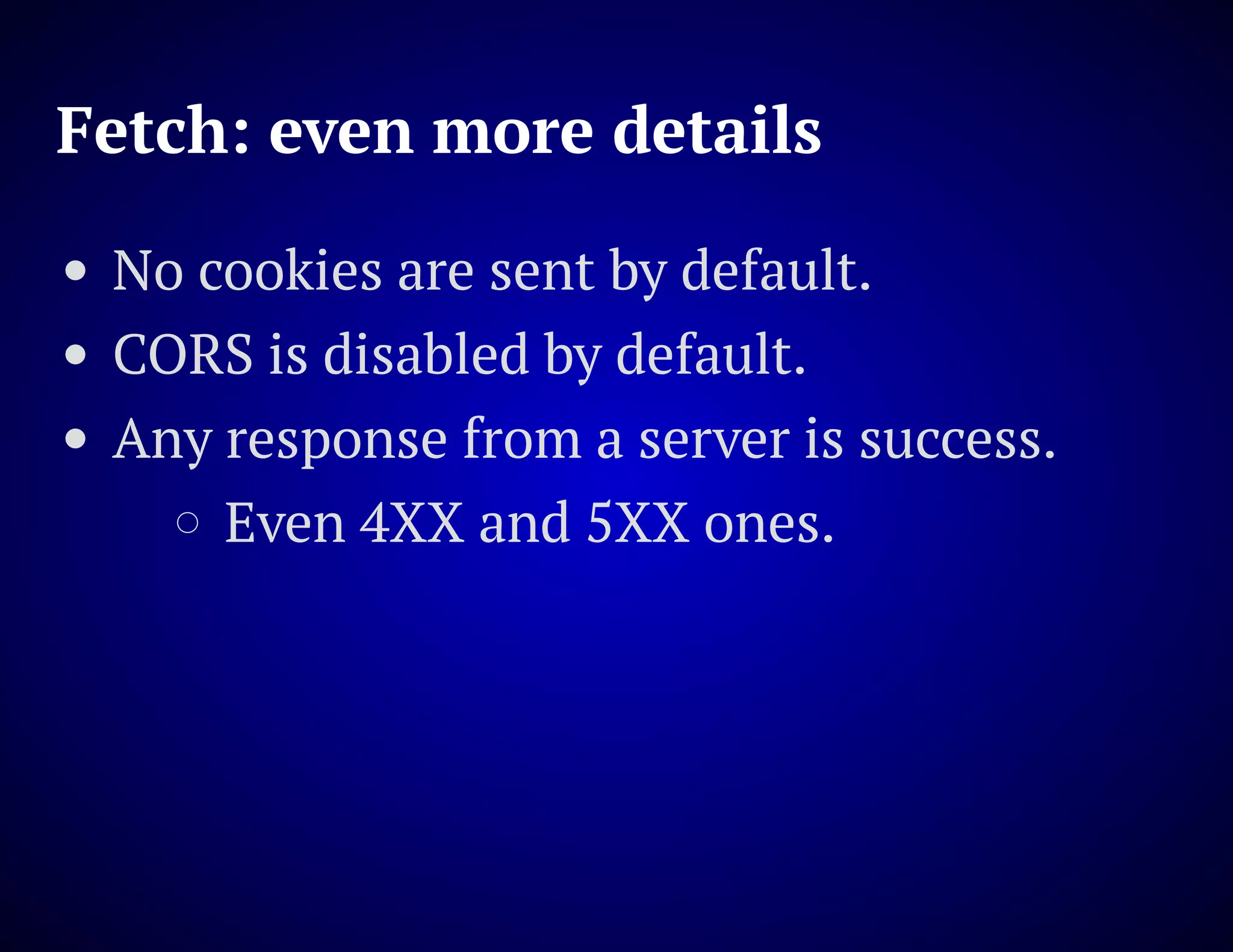 Fetch: even more details

- No cookies are sent by default.
- CORS is disabled by default.
- Any response from a server is success.
  - Even 4XX and 5XX ones.